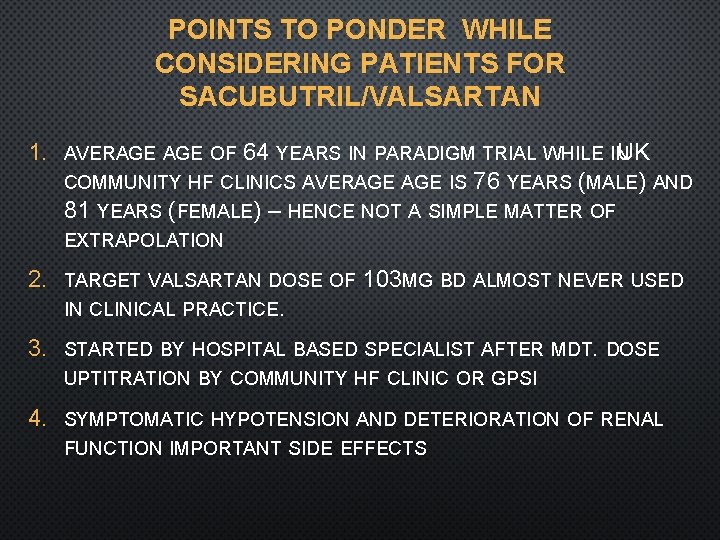 POINTS TO PONDER WHILE CONSIDERING PATIENTS FOR SACUBUTRIL/VALSARTAN

1. AVERAGE AGE OF 64 YEARS IN PARADIGM TRIAL WHILE IN UK COMMUNITY HF CLINICS AVERAGE AGE IS 76 YEARS (MALE) AND 81 YEARS (FEMALE) – HENCE NOT A SIMPLE MATTER OF EXTRAPOLATION

2. TARGET VALSARTAN DOSE OF 103MG BD ALMOST NEVER USED IN CLINICAL PRACTICE.

3. STARTED BY HOSPITAL BASED SPECIALIST AFTER MDT. DOSE UPTITRATION BY COMMUNITY HF CLINIC OR GPSI

4. SYMPTOMATIC HYPOTENSION AND DETERIORATION OF RENAL FUNCTION IMPORTANT SIDE EFFECTS